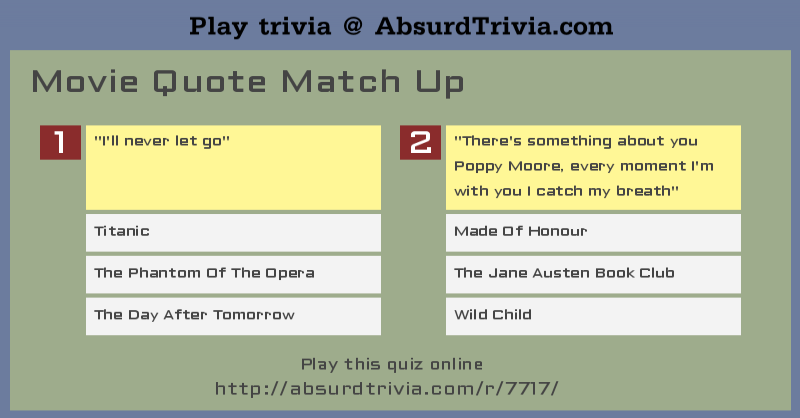 Play trivia @ AbsurdTrivia.com

Movie Quote Match Up

1
"I'll never let go"

Titanic

The Phantom Of The Opera

The Day After Tomorrow

2
"There's something about you Poppy Moore, every moment I'm with you I catch my breath"

Made Of Honour

The Jane Austen Book Club

Wild Child

Play this quiz online
http://absurdtrivia.com/r/7717/